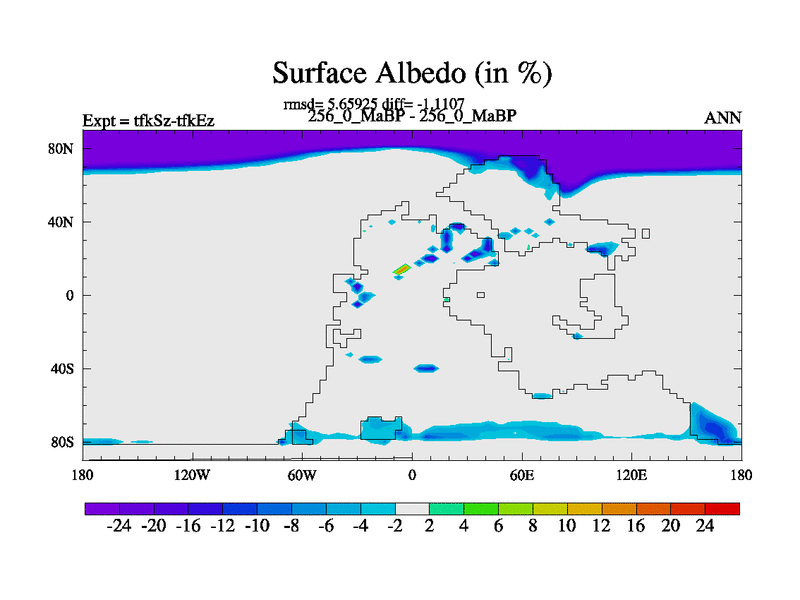 Surface Albedo (in %)

rmsd= 5.65925 diff= -1.1107
Expt = tfkSz-tfkEz
256_0_MaBP - 256_0_MaBP
ANN

80N
40N
0
40S
80S

180
120W
60W
0
60E
120E
180

-24 -20 -16 -12 -10 -8 -6 -4 -2 2 4 6 8 10 12 16 20 24